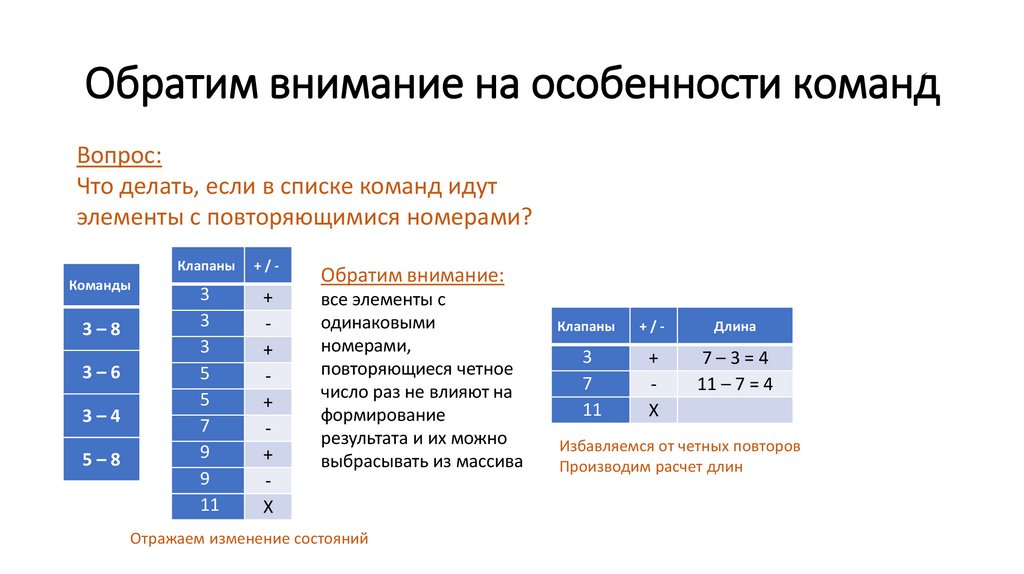 Обратим внимание на особенности команд

Вопрос:
Что делать, если в списке команд идут элементы с повторяющимися номерами?

| Команды |
|---|
| 3 – 8 |
| 3 – 6 |
| 3 – 4 |
| 5 – 8 |

| Клапаны | + / - |
|---|---|
| 3 | + |
| 3 | - |
| 3 | + |
| 5 | - |
| 5 | + |
| 7 | - |
| 9 | + |
| 9 | - |
| 11 | X |

Отражаем изменение состояний

Обратим внимание:
все элементы с одинаковыми номерами, повторяющиеся четное число раз не влияют на формирование результата и их можно выбрасывать из массива

| Клапаны | + / - | Длина |
|---|---|---|
| 3 | + | 7 – 3 = 4 |
| 7 | - | 11 – 7 = 4 |
| 11 | X | |

Избавляемся от четных повторов
Производим расчет длин